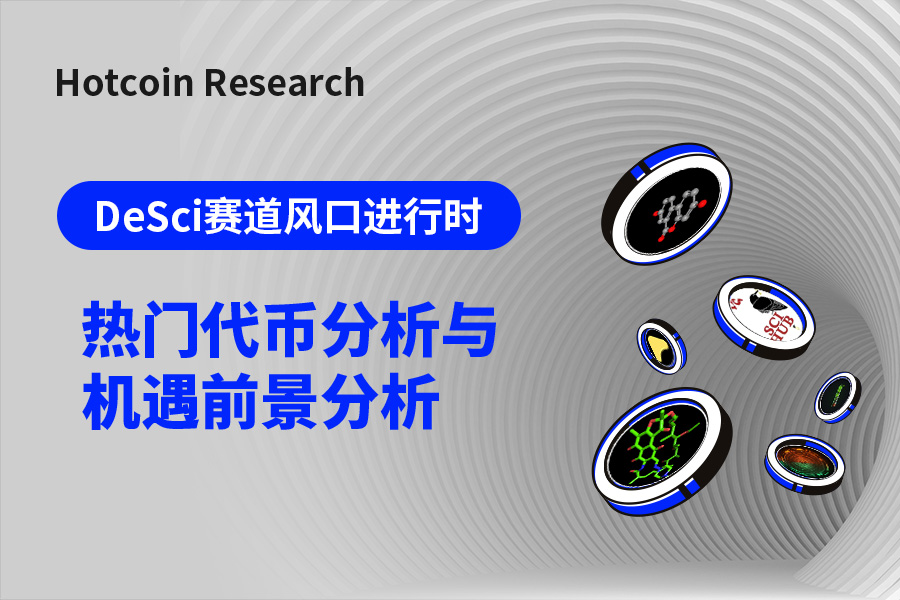 Hotcoin Research

DeSci赛道风口进行时

热门代币分析与机遇前景分析

SCI HUB